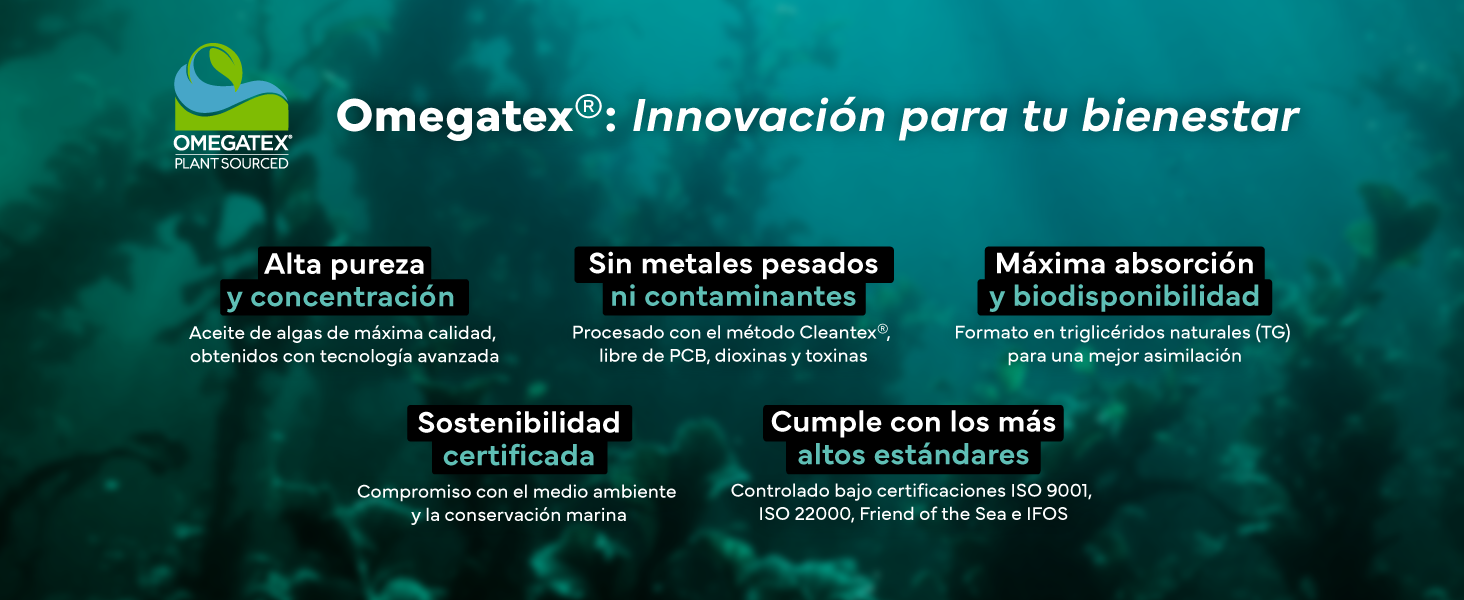 OMEGATEX®
PLANT SOURCED

Omegatex®: Innovación para tu bienestar

Alta pureza
y concentración
Aceite de algas de máxima calidad, obtenidos con tecnología avanzada

Sin metales pesados
ni contaminantes
Procesado con el método Cleantex®, libre de PCB, dioxinas y toxinas

Máxima absorción
y biodisponibilidad
Formato en triglicéridos naturales (TG) para una mejor asimilación

Sostenibilidad
certificada
Compromiso con el medio ambiente y la conservación marina

Cumple con los más
altos estándares
Controlado bajo certificaciones ISO 9001, ISO 22000, Friend of the Sea e IFOS